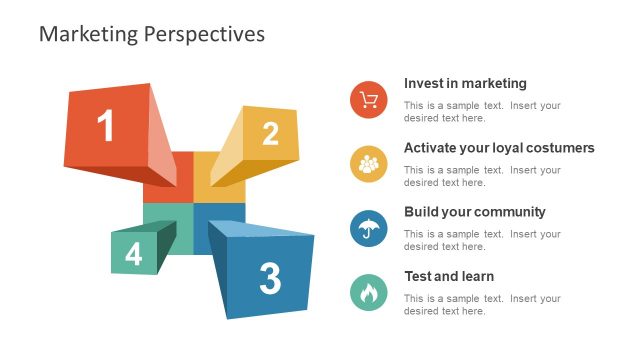 Marketing Perspectives

1

2

4

3

Invest in marketing

This is a sample text. Insert your desired text here.

Activate your loyal costumers

This is a sample text. Insert your desired text here.

Build your community

This is a sample text. Insert your desired text here.

Test and learn

This is a sample text. Insert your desired text here.